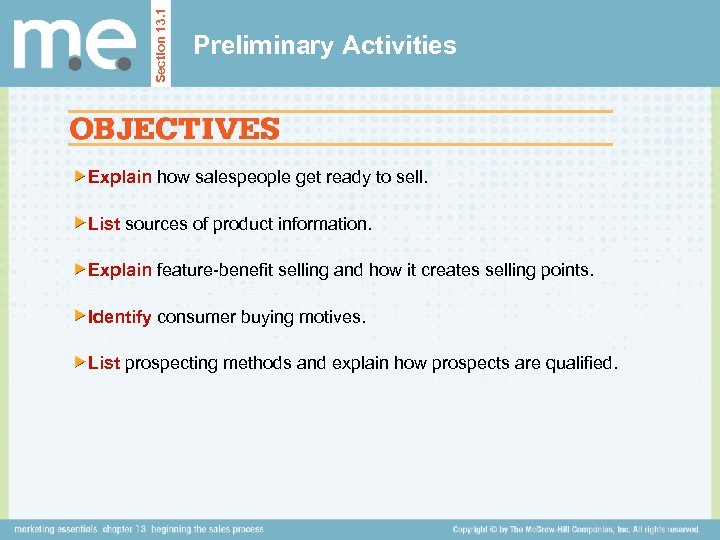 m.e.

Section 13.1

Preliminary Activities

OBJECTIVES

Explain how salespeople get ready to sell.

List sources of product information.

Explain feature-benefit selling and how it creates selling points.

Identify consumer buying motives.

List prospecting methods and explain how prospects are qualified.

marketing essentials chapter 13 beginning the sales process

Copyright © by The McGraw-Hill Companies, Inc. All rights reserved.